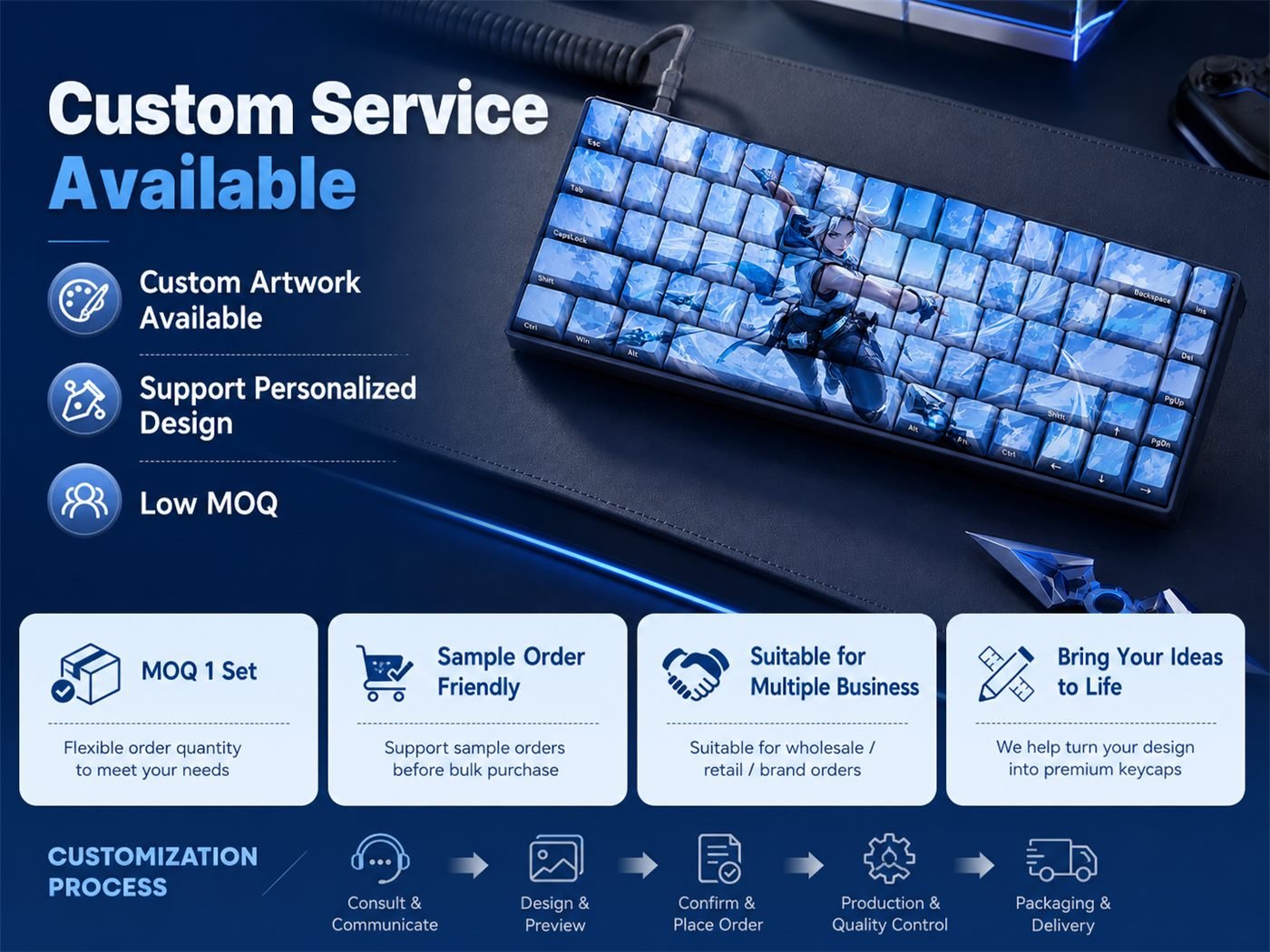 Custom Service Available

Custom Artwork Available

Support Personalized Design

Low MOQ

Esc
Tab
CapsLock
Shift
Ctrl
Win
Alt
Backspace
Ins
Del
PgUp
PgDn
Shift
Alt
Fn
Ctrl
↑
←
↓
→

MOQ 1 Set

Flexible order quantity to meet your needs

Sample Order Friendly

Support sample orders before bulk purchase

Suitable for Multiple Business

Suitable for wholesale / retail / brand orders

Bring Your Ideas to Life

We help turn your design into premium keycaps

CUSTOMIZATION PROCESS

Consult & Communicate

Design & Preview

Confirm & Place Order

Production & Quality Control

Packaging & Delivery